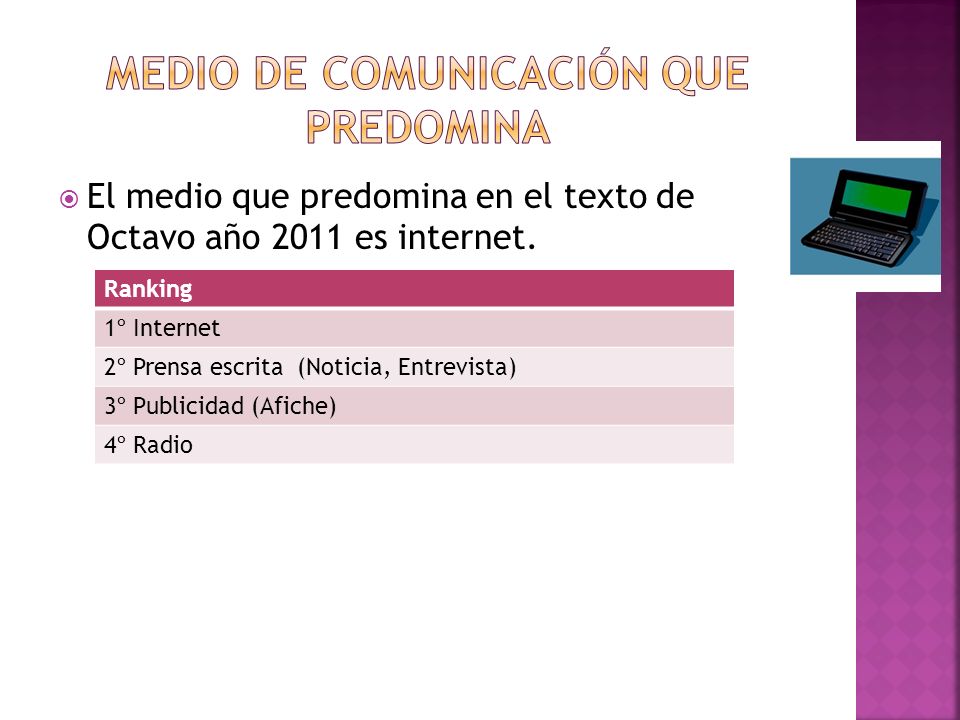 MEDIO DE COMUNICACIÓN QUE PREDOMINA

El medio que predomina en el texto de Octavo año 2011 es internet.

| Ranking |
|---|
| 1º Internet |
| 2º Prensa escrita (Noticia, Entrevista) |
| 3º Publicidad (Afiche) |
| 4º Radio |